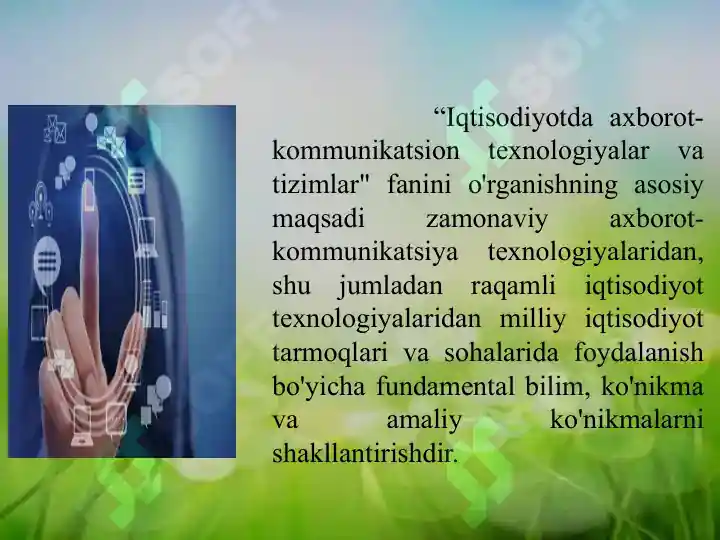 “Iqtisodiyotda axborot-kommunikatsion texnologiyalar va tizimlar" fanini o'rganishning asosiy maqsadi zamonaviy axborot-kommunikatsiya texnologiyalaridan, shu jumladan raqamli iqtisodiyot texnologiyalaridan milliy iqtisodiyot tarmoqlari va sohalarida foydalanish bo'yicha fundamental bilim, ko'nikma va amaliy ko'nikmalarni shakllantirishdir.

SOFT
SOFT